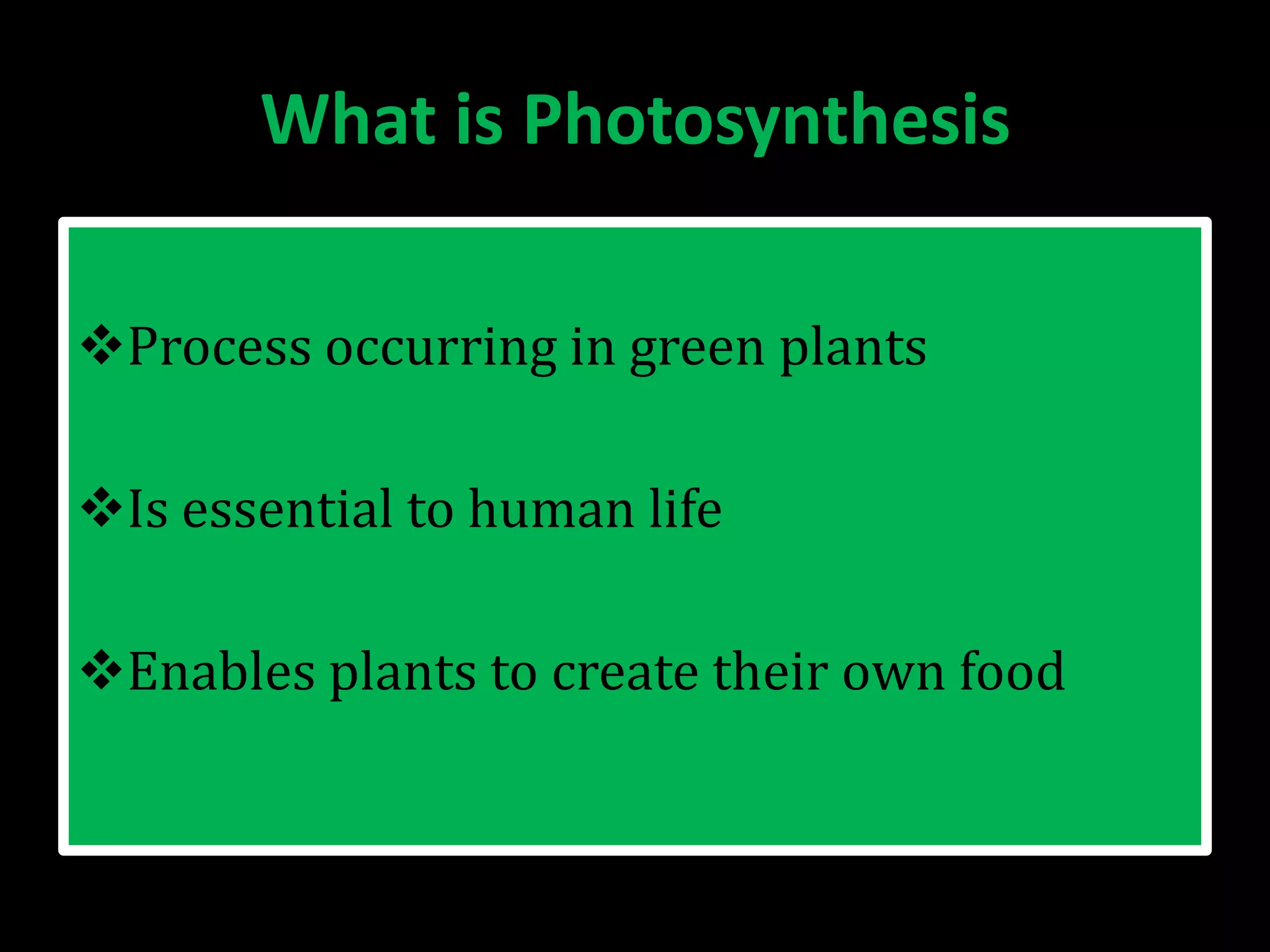 What is Photosynthesis

❖Process occurring in green plants

❖Is essential to human life

❖Enables plants to create their own food